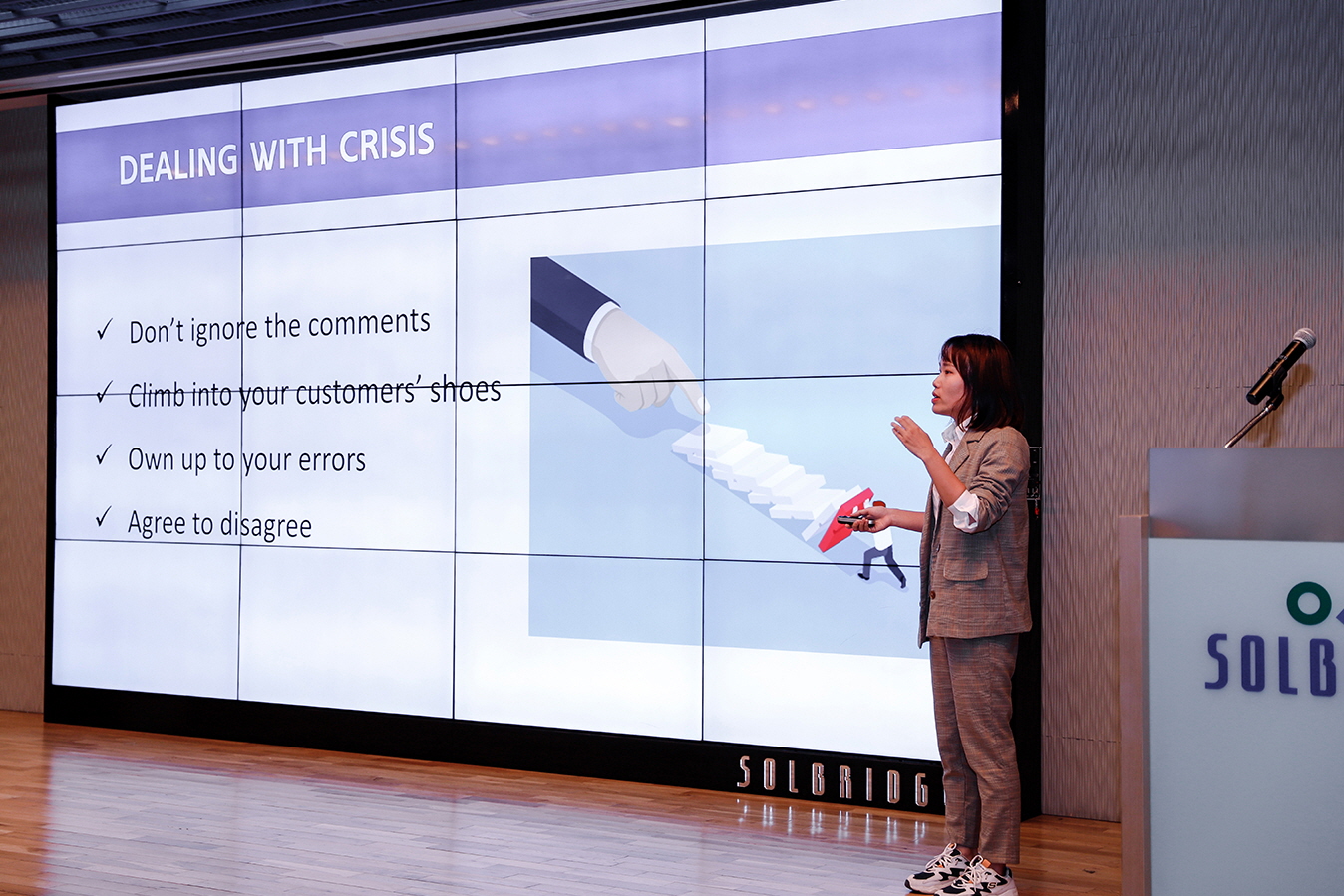 DEALING WITH CRISIS

✓ Don't ignore the comments

✓ Climb into your customers' shoes

✓ Own up to your errors

✓ Agree to disagree

SOLBRIDG

SOLB